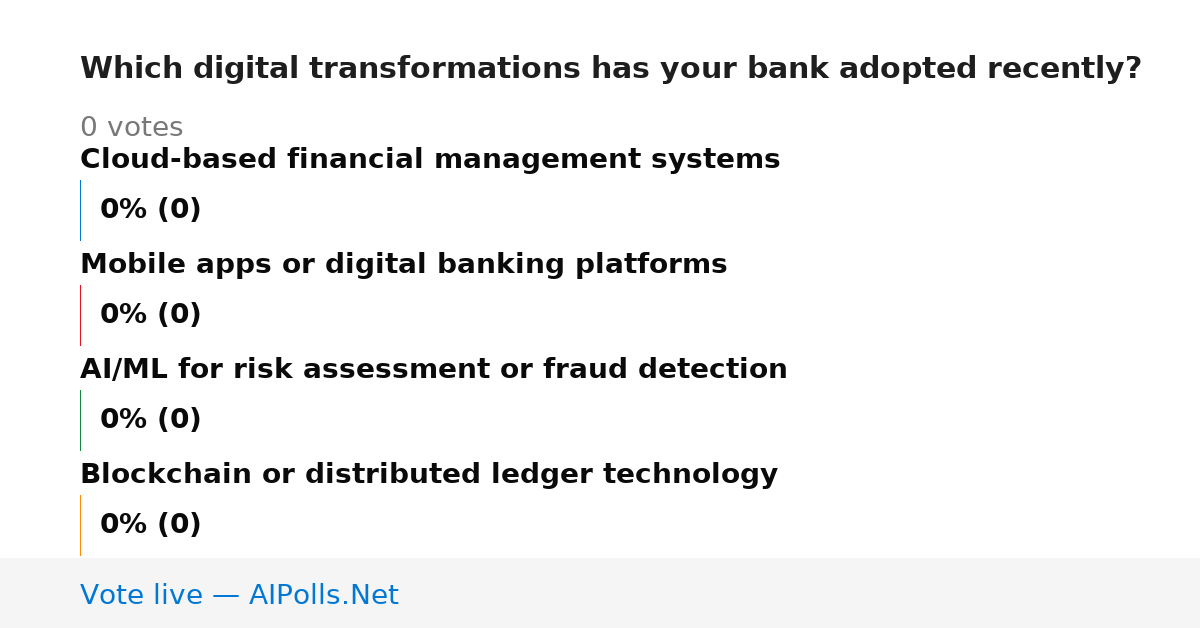 Which digital transformations has your bank adopted recently?

0 votes

Cloud-based financial management systems

0% (0)

Mobile apps or digital banking platforms

0% (0)

AI/ML for risk assessment or fraud detection

0% (0)

Blockchain or distributed ledger technology

0% (0)

Vote live — AIPolls.Net